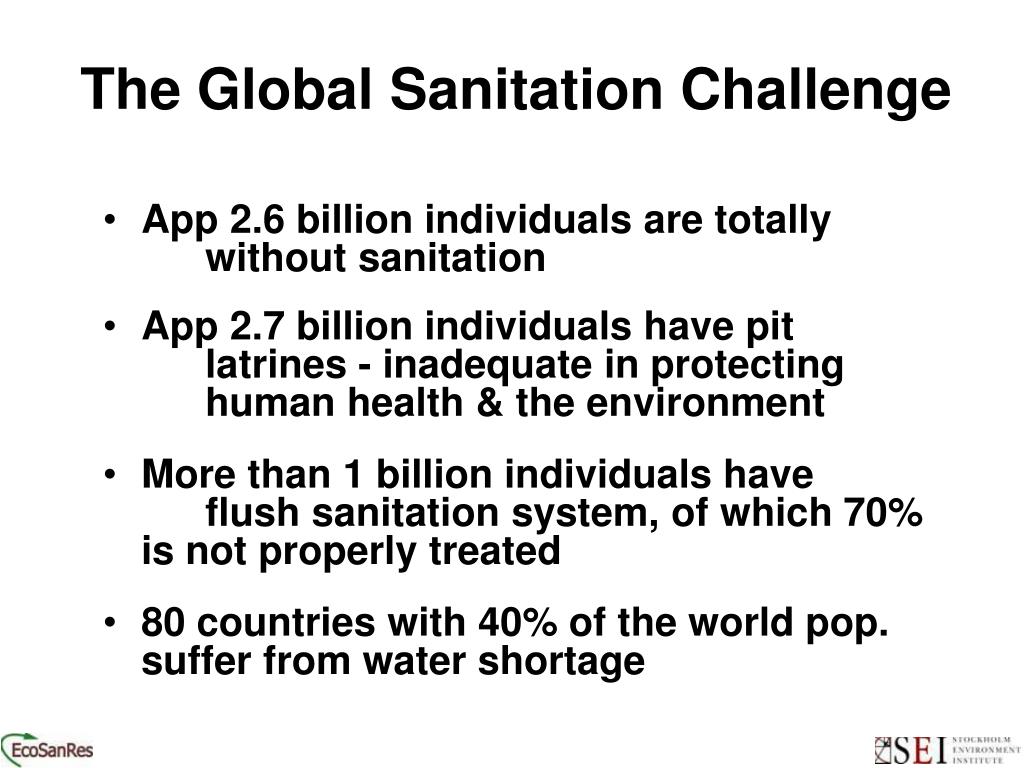 The Global Sanitation Challenge

• App 2.6 billion individuals are totally without sanitation

• App 2.7 billion individuals have pit latrines - inadequate in protecting human health & the environment

• More than 1 billion individuals have flush sanitation system, of which 70% is not properly treated

• 80 countries with 40% of the world pop. suffer from water shortage

EcoSanRes

SEI STOCKHOLM ENVIRONMENT INSTITUTE